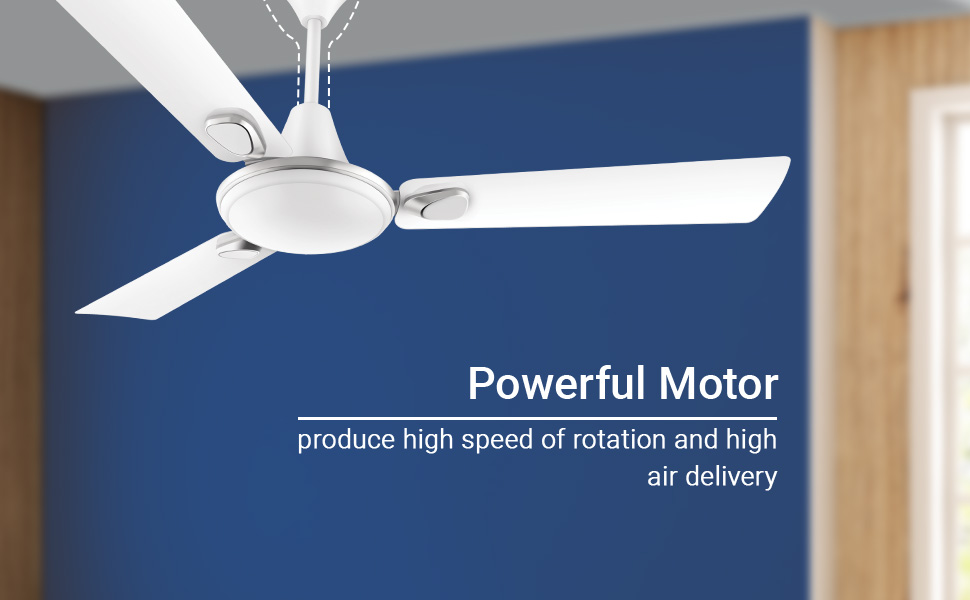 Powerful Motor

produce high speed of rotation and high air delivery